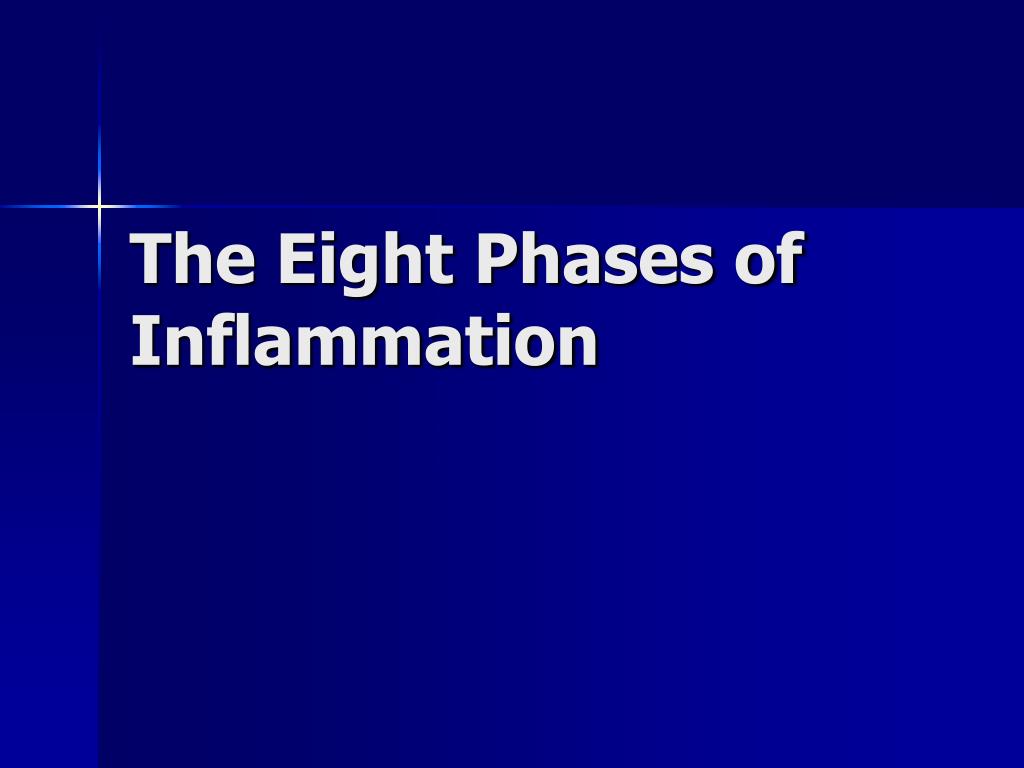 The Eight Phases of Inflammation